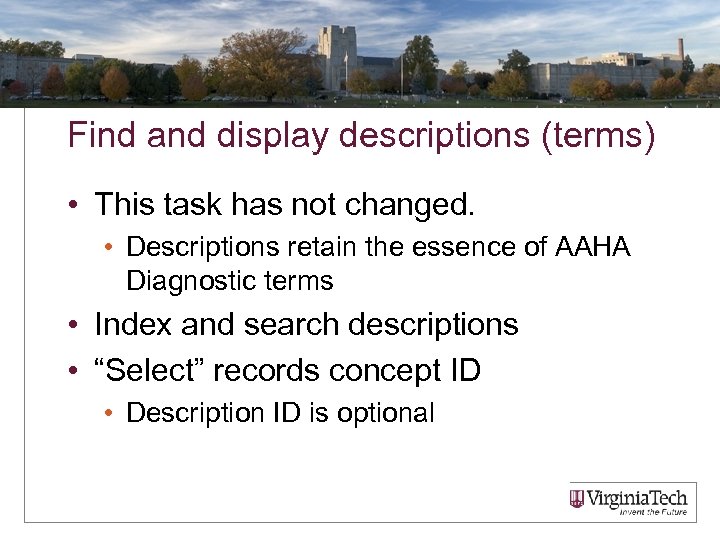 Find and display descriptions (terms)

• This task has not changed.
  • Descriptions retain the essence of AAHA Diagnostic terms
• Index and search descriptions
• “Select” records concept ID
  • Description ID is optional

VirginiaTech
Invent the Future